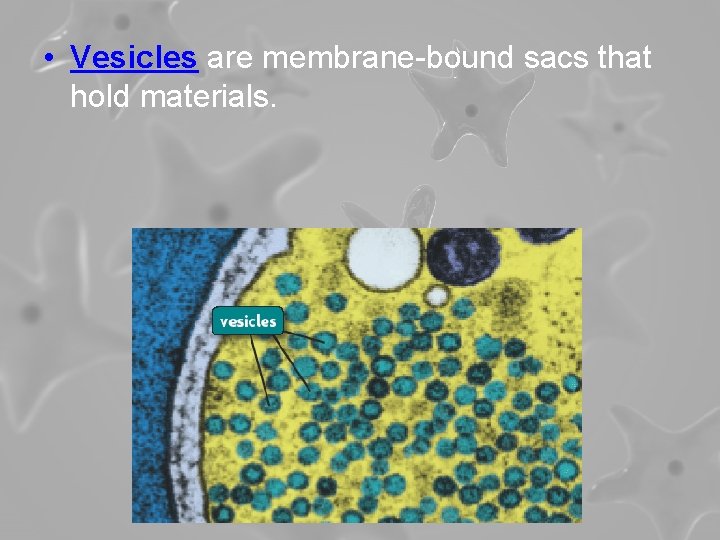 • Vesicles are membrane-bound sacs that hold materials.

vesicles